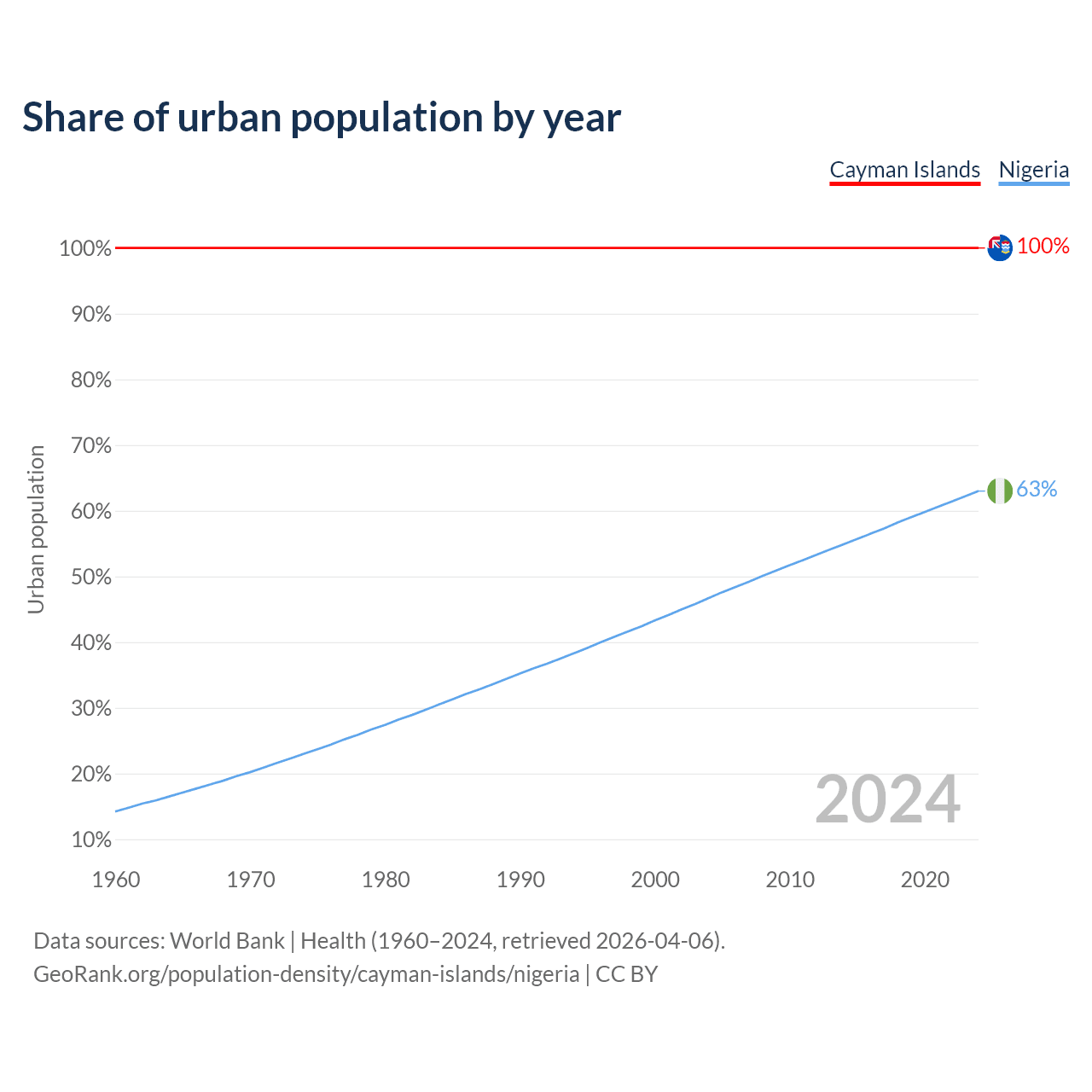 Share of urban population by year

Cayman Islands Nigeria

Urban population

100%
90%
80%
70%
60%
50%
40%
30%
20%
10%

100%
63%

2024

1960 1970 1980 1990 2000 2010 2020

Data sources: World Bank | Health (1960–2024, retrieved 2026-04-06).
GeoRank.org/population-density/cayman-islands/nigeria | CC BY